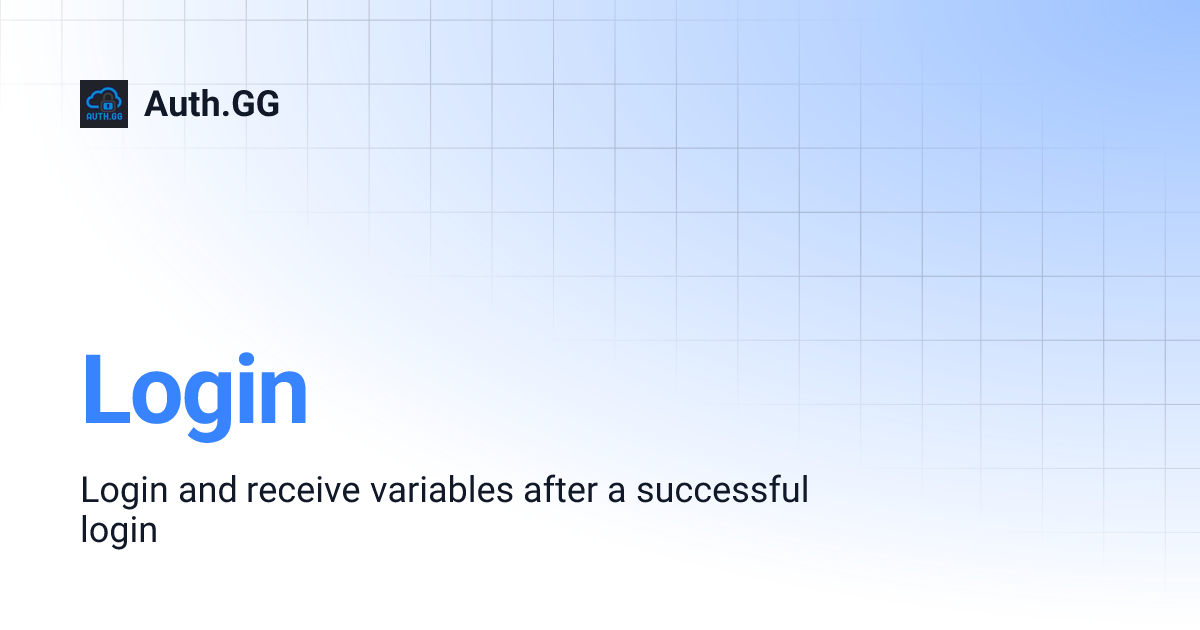 AUTH.GG

Auth.GG

Login

Login and receive variables after a successful login